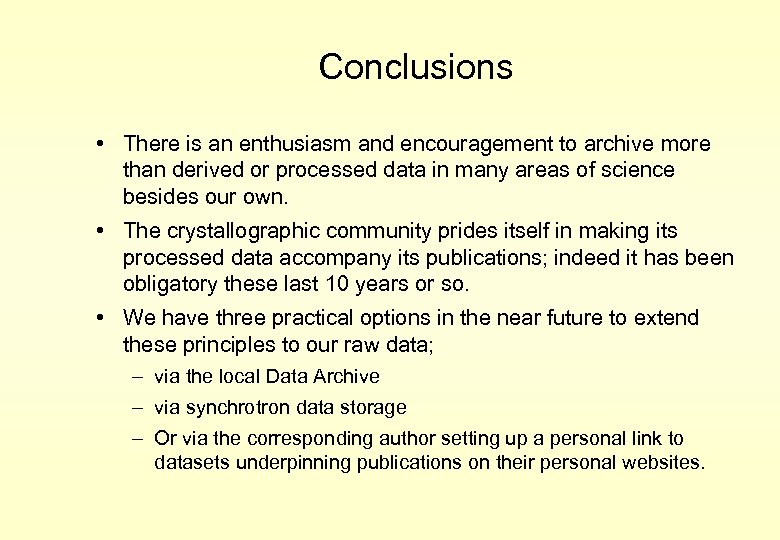 Conclusions

• There is an enthusiasm and encouragement to archive more than derived or processed data in many areas of science besides our own.

• The crystallographic community prides itself in making its processed data accompany its publications; indeed it has been obligatory these last 10 years or so.

• We have three practical options in the near future to extend these principles to our raw data;

– via the local Data Archive

– via synchrotron data storage

– Or via the corresponding author setting up a personal link to datasets underpinning publications on their personal websites.